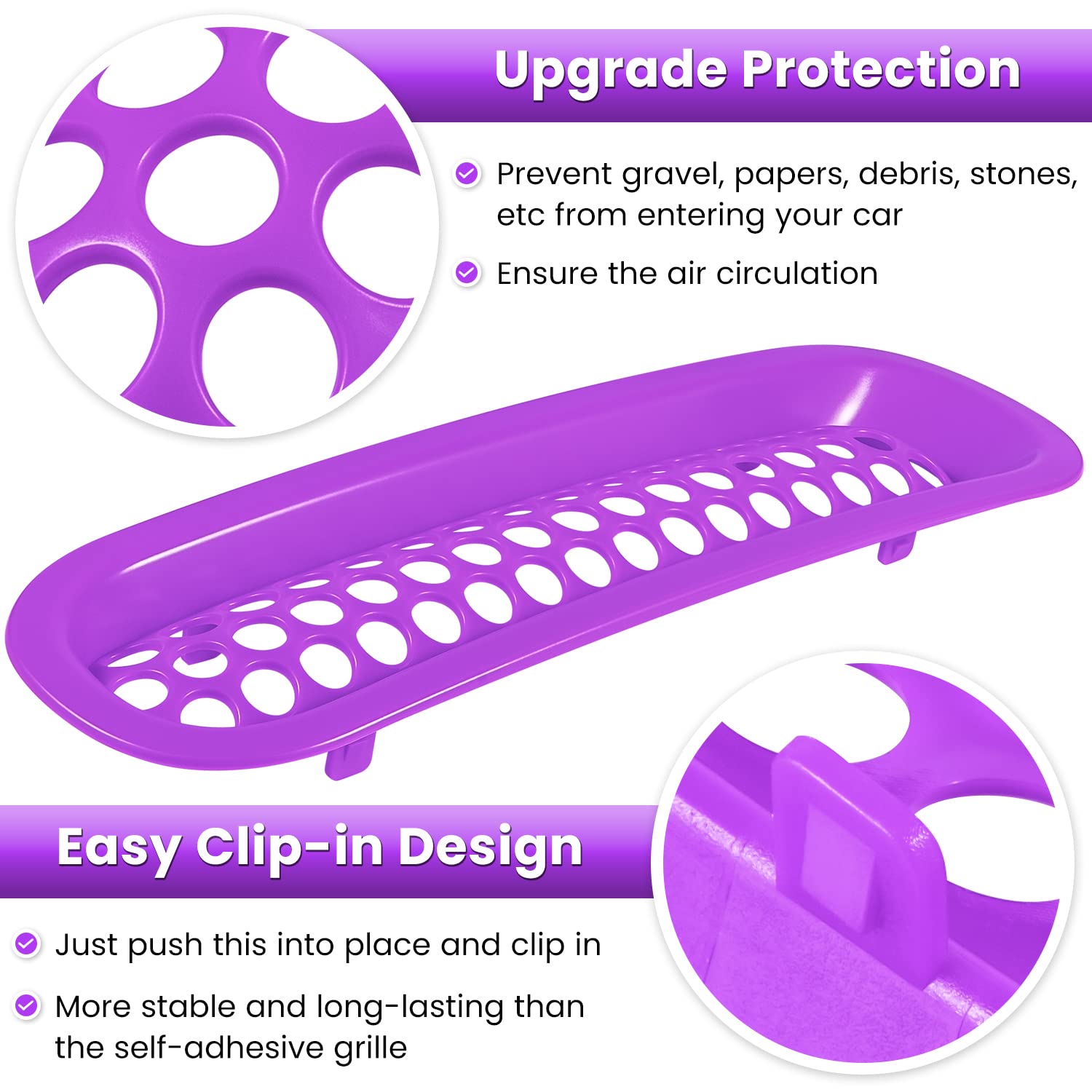 Upgrade Protection

Prevent gravel, papers, debris, stones, etc from entering your car

Ensure the air circulation

Easy Clip-in Design

Just push this into place and clip in

More stable and long-lasting than the self-adhesive grille